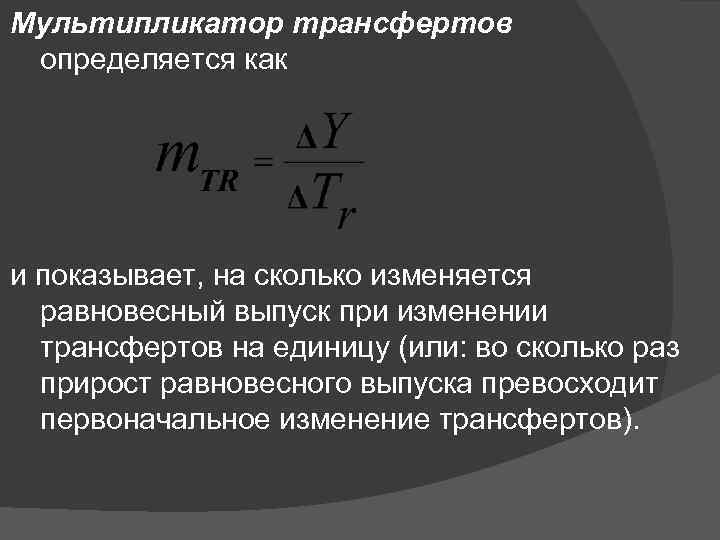 Мультипликатор трансфертов определяется как

$m_{TR} = \frac{\Delta Y}{\Delta T_r}$

и показывает, на сколько изменяется равновесный выпуск при изменении трансфертов на единицу (или: во сколько раз прирост равновесного выпуска превосходит первоначальное изменение трансфертов).